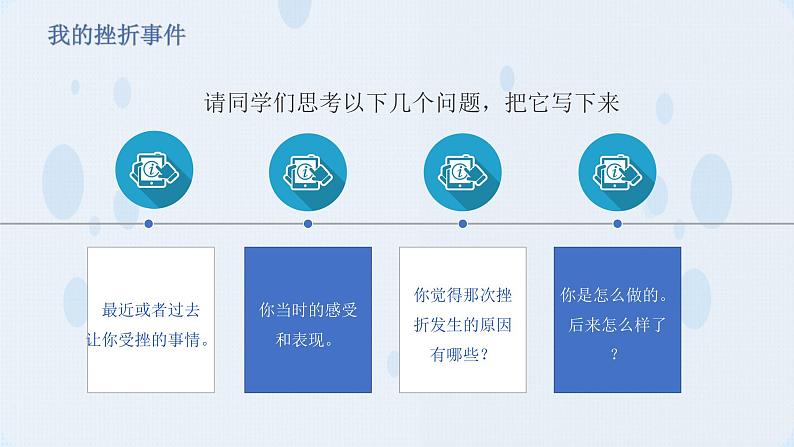 我的挫折事件

请同学们思考以下几个问题，把它写下来

最近或者过去让你受挫的事情。

你当时的感受和表现。

你觉得那次挫折发生的原因有哪些？

你是怎么做的。后来怎么样了？